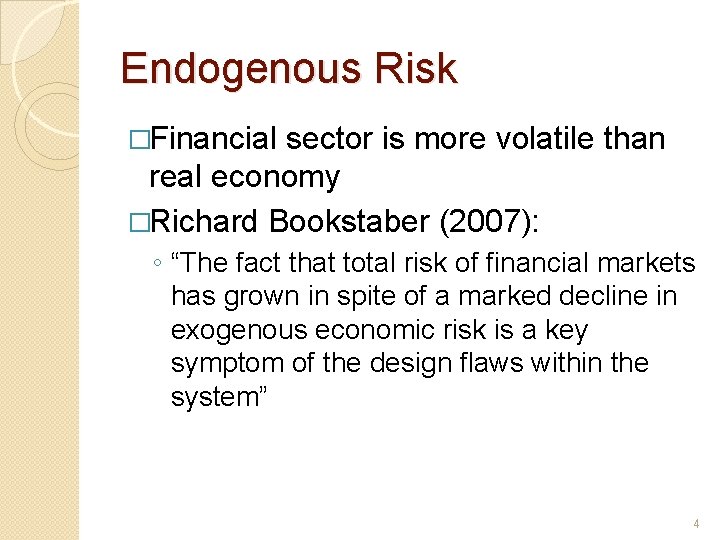 Endogenous Risk

□Financial sector is more volatile than real economy

□Richard Bookstaber (2007):

◦ “The fact that total risk of financial markets has grown in spite of a marked decline in exogenous economic risk is a key symptom of the design flaws within the system”

4